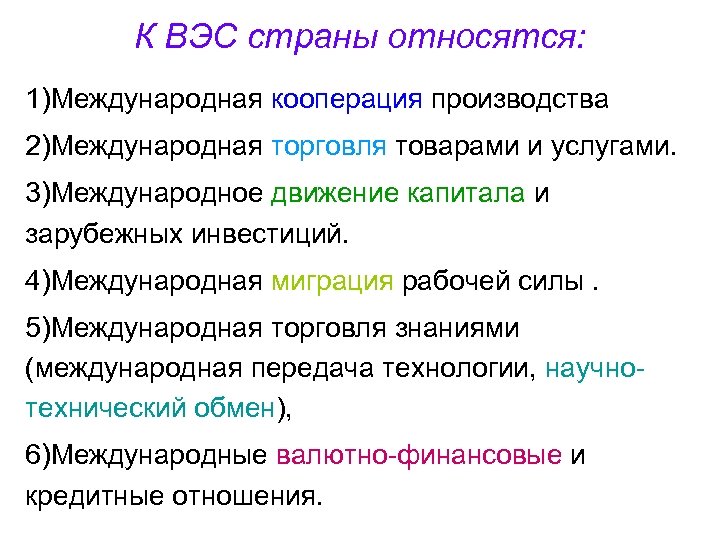 К ВЭС страны относятся:

1)Международная кооперация производства

2)Международная торговля товарами и услугами.

3)Международное движение капитала и зарубежных инвестиций.

4)Международная миграция рабочей силы .

5)Международная торговля знаниями (международная передача технологии, научно-технический обмен),

6)Международные валютно-финансовые и кредитные отношения.